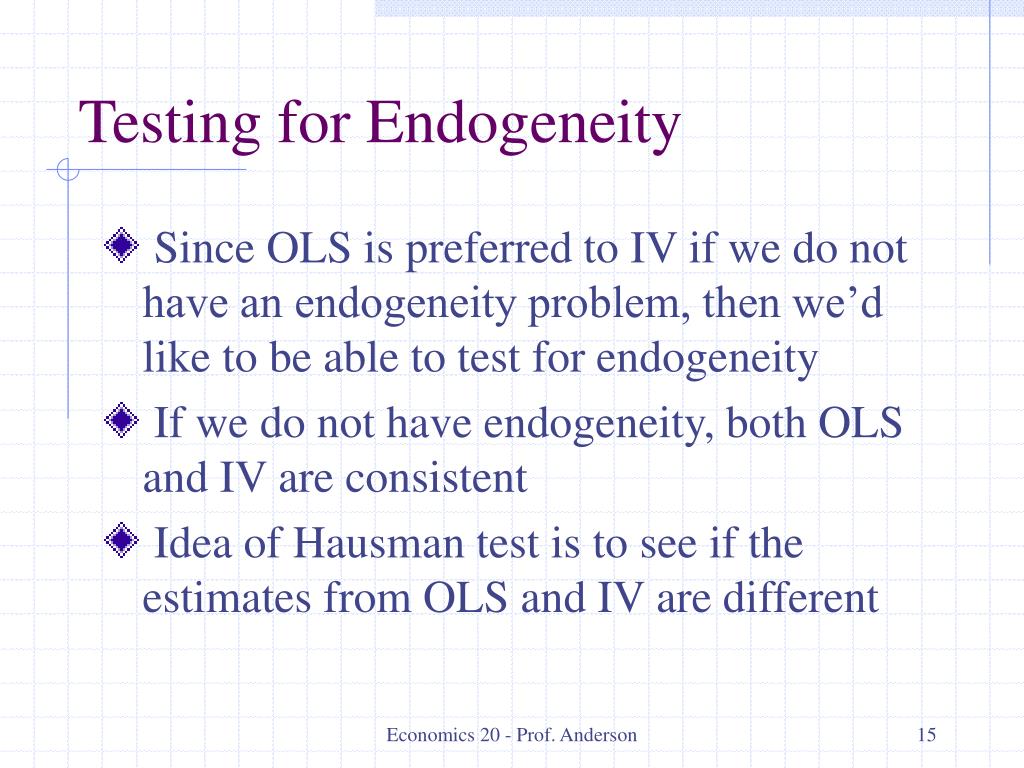 Testing for Endogeneity

Since OLS is preferred to IV if we do not have an endogeneity problem, then we’d like to be able to test for endogeneity

If we do not have endogeneity, both OLS and IV are consistent

Idea of Hausman test is to see if the estimates from OLS and IV are different

Economics 20 - Prof. Anderson

15